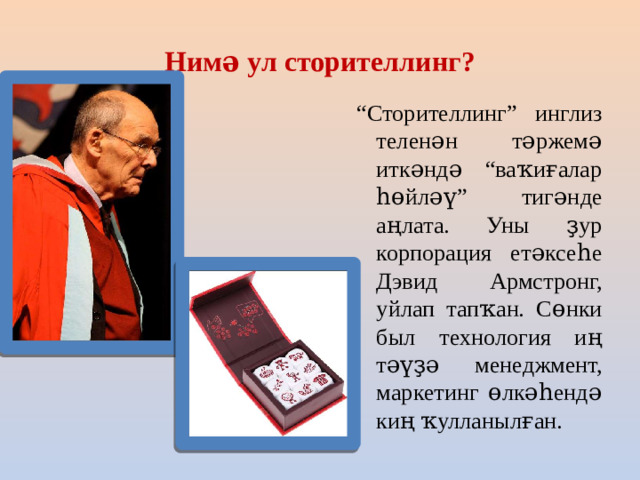 Нимә ул сторителлинг?

“Сторителлинг” инглиз теленән тәржемә иткәндә “ваҡиғалар һөйләү” тигәнде аңлата. Уны ҙур корпорация етәксеһе Дэвид Армстронг, уйлап тапҡан. Сөнки был технология иң тәүҙә менеджмент, маркетинг өлкәһендә киң ҡулланылған.